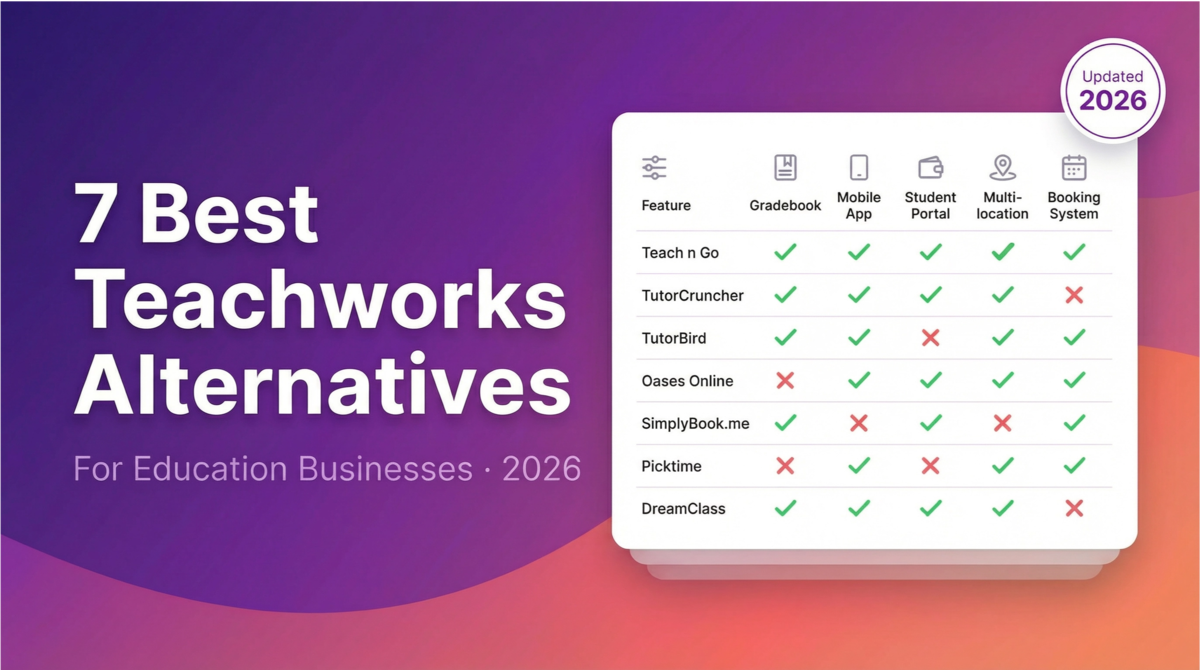 7 Best Teachworks Alternatives

For Education Businesses · 2026

Updated 2026

| Feature | Gradebook | Mobile App | Student Portal | Multi-location | Booking System |
|---|---|---|---|---|---|
| Teach n Go | ✓ | ✓ | ✓ | ✓ | ✓ |
| TutorCruncher | ✓ | ✓ | ✓ | ✓ | ✗ |
| TutorBird | ✓ | ✓ | ✗ | ✓ | ✓ |
| Oases Online | ✗ | ✓ | ✓ | ✓ | ✓ |
| SimplyBook.me | ✓ | ✗ | ✓ | ✗ | ✓ |
| Picktime | ✗ | ✓ | ✗ | ✓ | ✓ |
| DreamClass | ✓ | ✓ | ✓ | ✓ | ✗ |